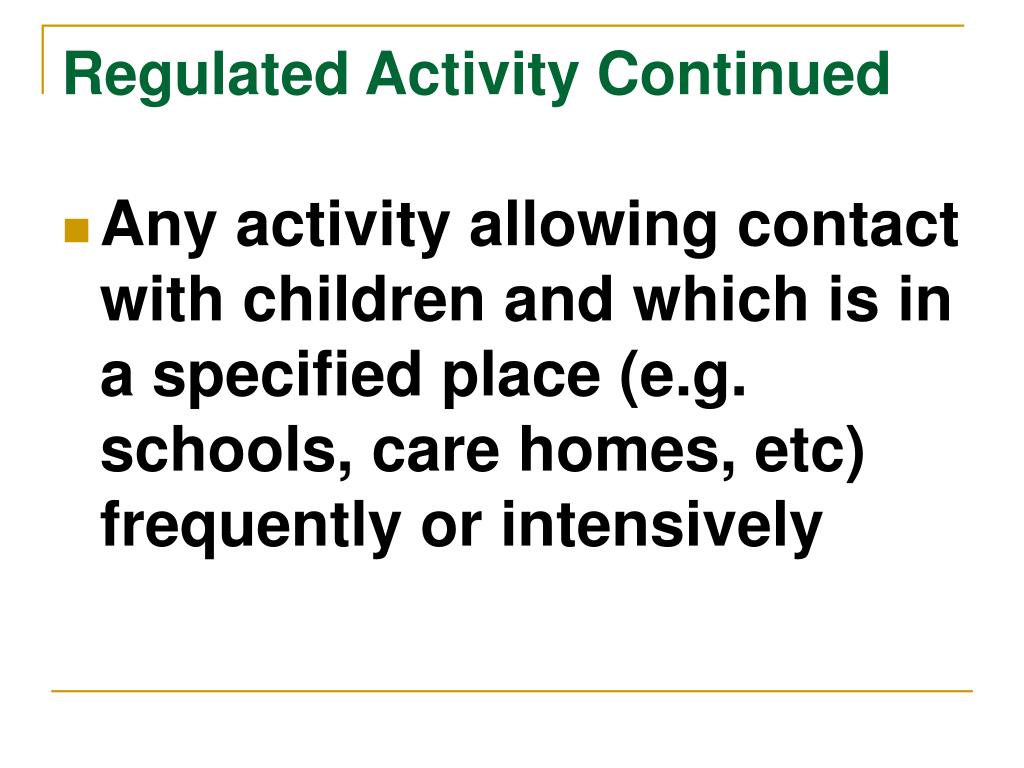 Regulated Activity Continued

Any activity allowing contact with children and which is in a specified place (e.g. schools, care homes, etc) frequently or intensively